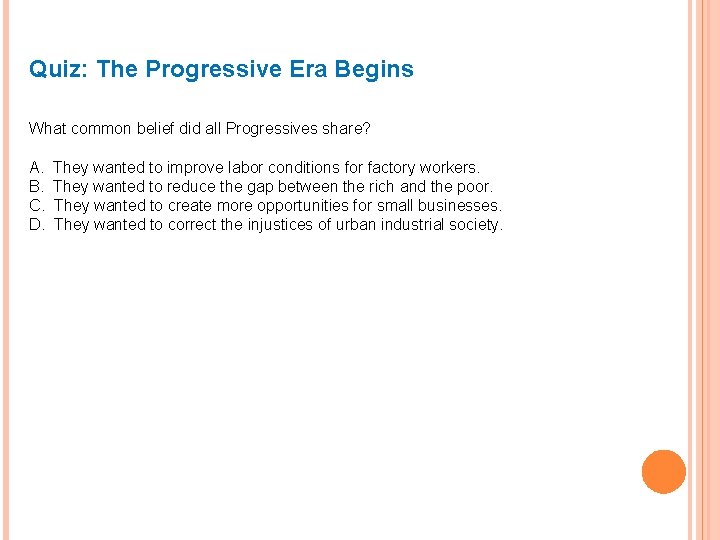 Quiz: The Progressive Era Begins

What common belief did all Progressives share?

A. They wanted to improve labor conditions for factory workers.
B. They wanted to reduce the gap between the rich and the poor.
C. They wanted to create more opportunities for small businesses.
D. They wanted to correct the injustices of urban industrial society.